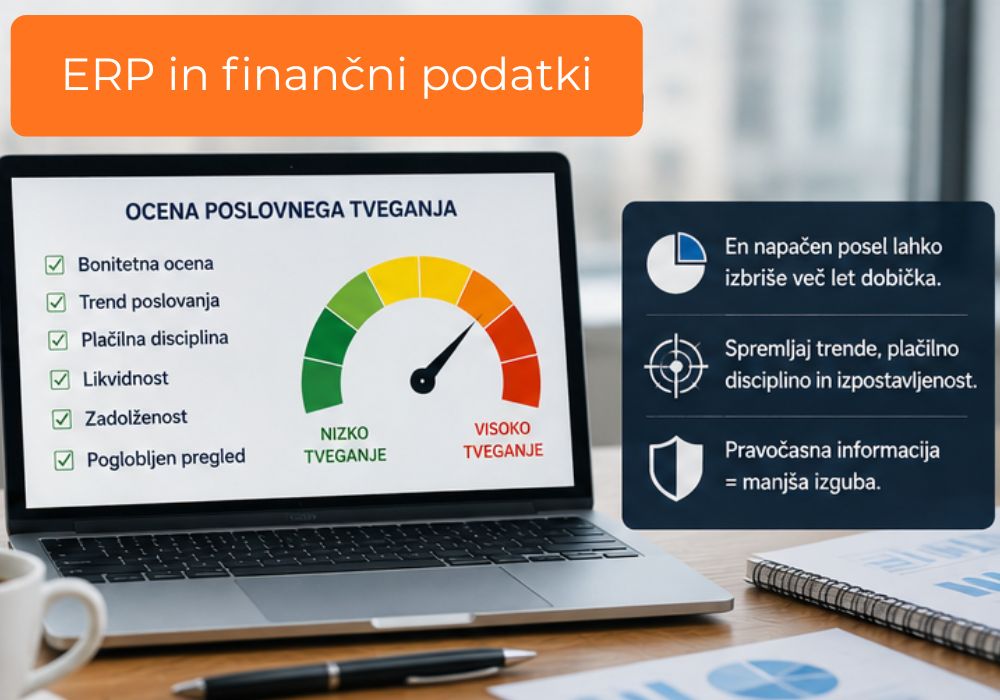 ERP in finančni podatki

OCENA POSLOVNEGA TVEGANJA

Bonitetna ocena
Trend poslovanja
Plačilna disciplina
Likvidnost
Zadolženost
Poglobljen pregled

NIZKO TVEGANJE

VISOKO TVEGANJE

En napačen posel lahko izbriše več let dobička.

Spremljaj trende, plačilno disciplino in izpostavljenost.

Pravočasna informacija = manjša izguba.